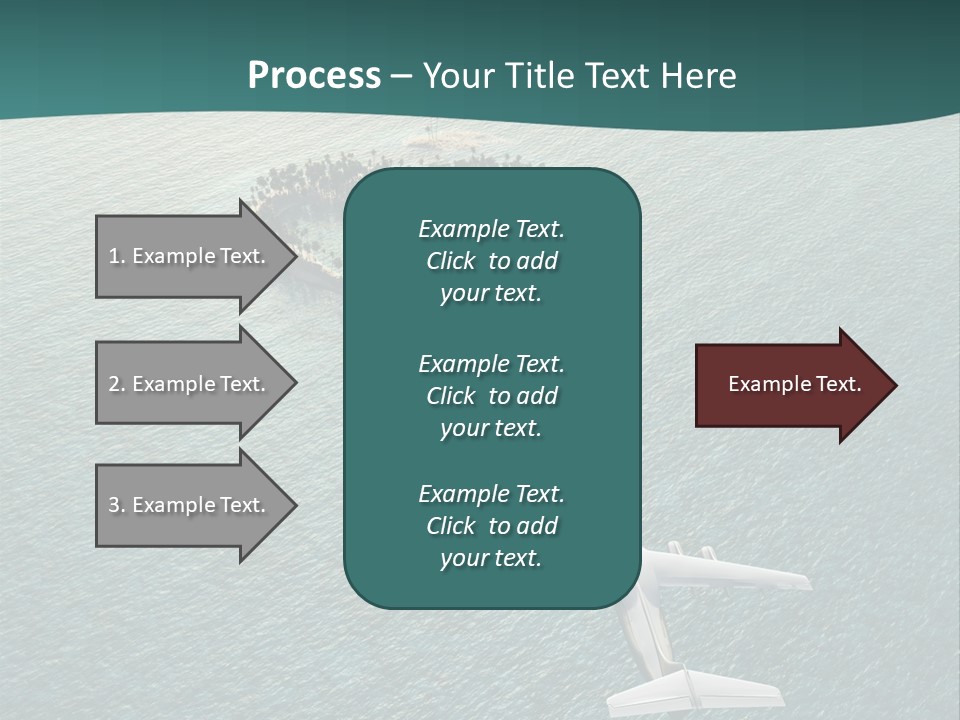 Process – Your Title Text Here

1. Example Text.

2. Example Text.

3. Example Text.

Example Text. Click to add your text.

Example Text. Click to add your text.

Example Text. Click to add your text.

Example Text.